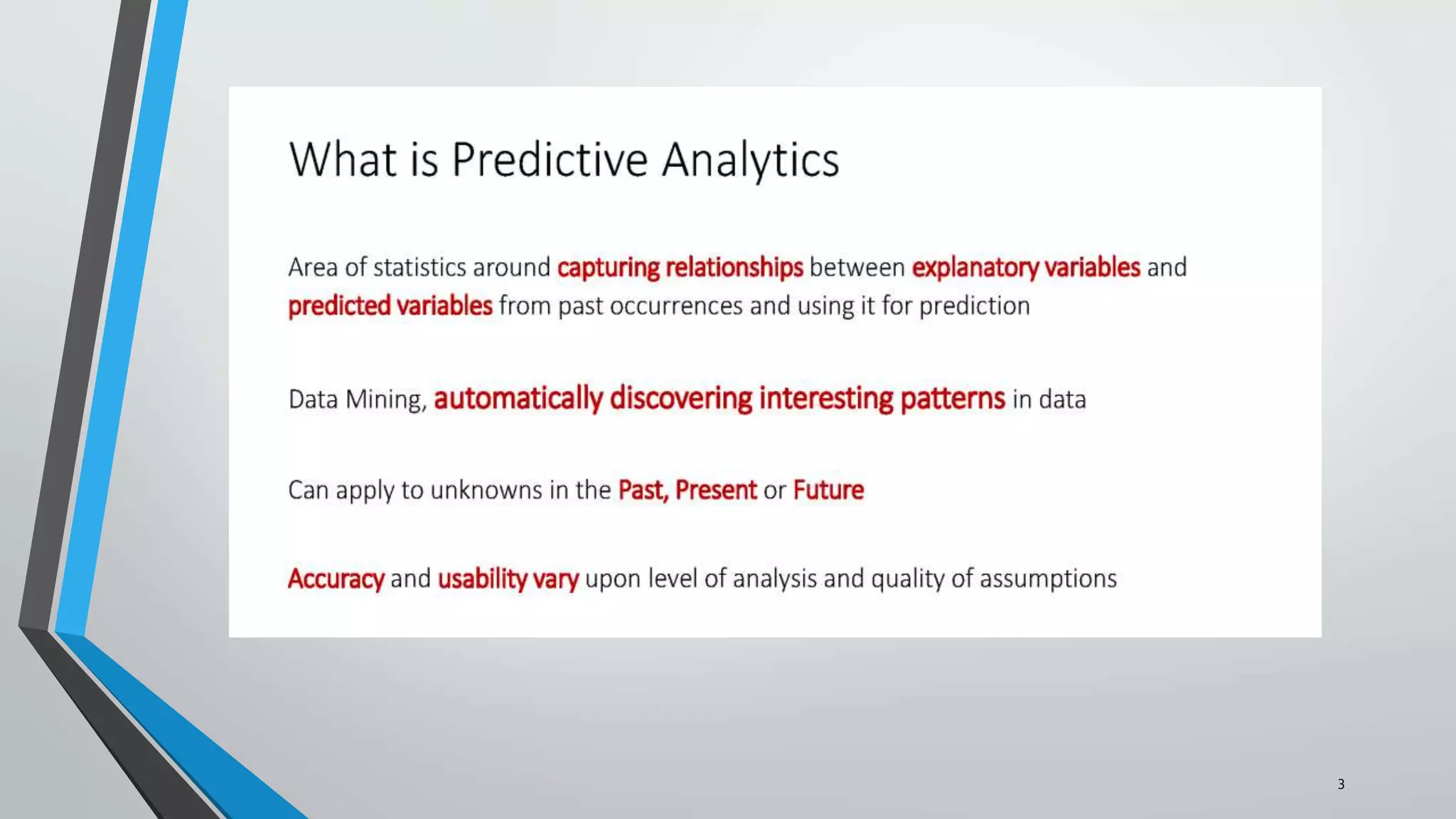 What is Predictive Analytics

Area of statistics around capturing relationships between explanatory variables and predicted variables from past occurrences and using it for prediction

Data Mining, automatically discovering interesting patterns in data

Can apply to unknowns in the Past, Present or Future

Accuracy and usability vary upon level of analysis and quality of assumptions

3